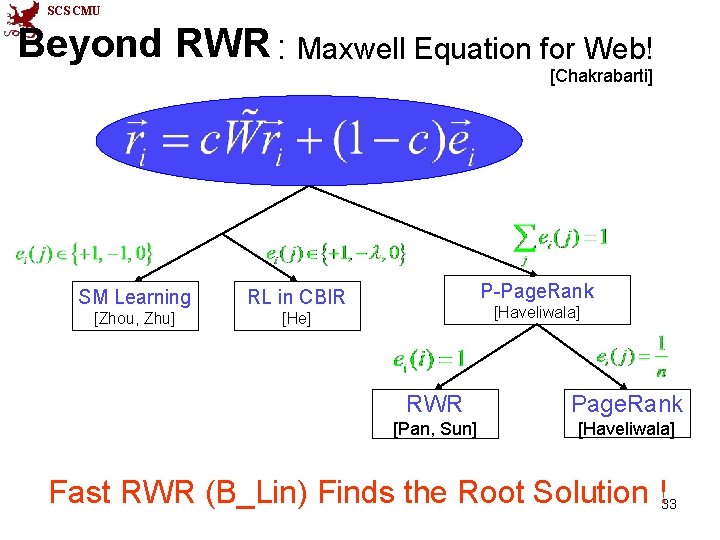 SCS CMU

Beyond RWR : Maxwell Equation for Web!

[Chakrabarti]

$\vec{r}_i = c\tilde{W}\vec{r}_i + (1-c)\vec{e}_i$

$e_i(j) \in \{+1, -1, 0\}$

$e_i(j) \in \{+1, -\lambda, 0\}$

$\sum_j e_i(j) = 1$

SM Learning
[Zhou, Zhu]

RL in CBIR
[He]

P-PageRank
[Haveliwala]

$e_i(i) = 1$

$e_i(j) = \frac{1}{n}$

RWR
[Pan, Sun]

PageRank
[Haveliwala]

Fast RWR (B_Lin) Finds the Root Solution !

33